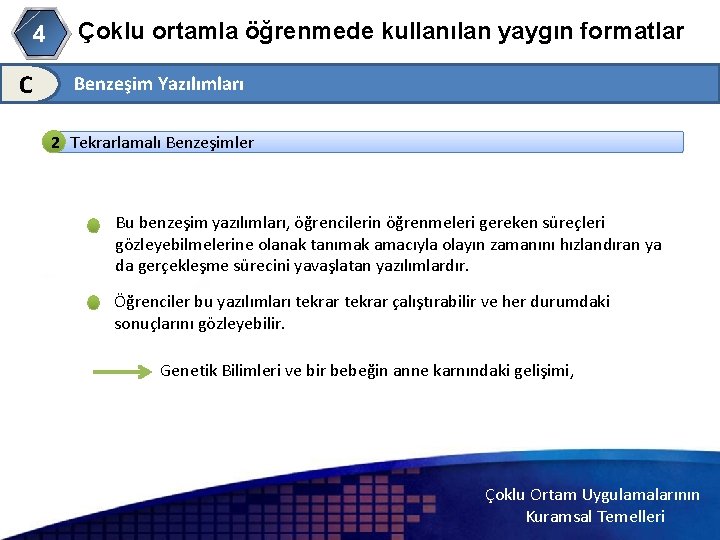 4 Çoklu ortamla öğrenmede kullanılan yaygın formatlar

C Benzeşim Yazılımları

2 Tekrarlamalı Benzeşimler

Bu benzeşim yazılımları, öğrencilerin öğrenmeleri gereken süreçleri gözleyebilmelerine olanak tanımak amacıyla olayın zamanını hızlandıran ya da gerçekleşme sürecini yavaşlatan yazılımlardır.

Öğrenciler bu yazılımları tekrar tekrar çalıştırabilir ve her durumdaki sonuçlarını gözleyebilir.

Genetik Bilimleri ve bir bebeğin anne karnındaki gelişimi,

Çoklu Ortam Uygulamalarının Kuramsal Temelleri